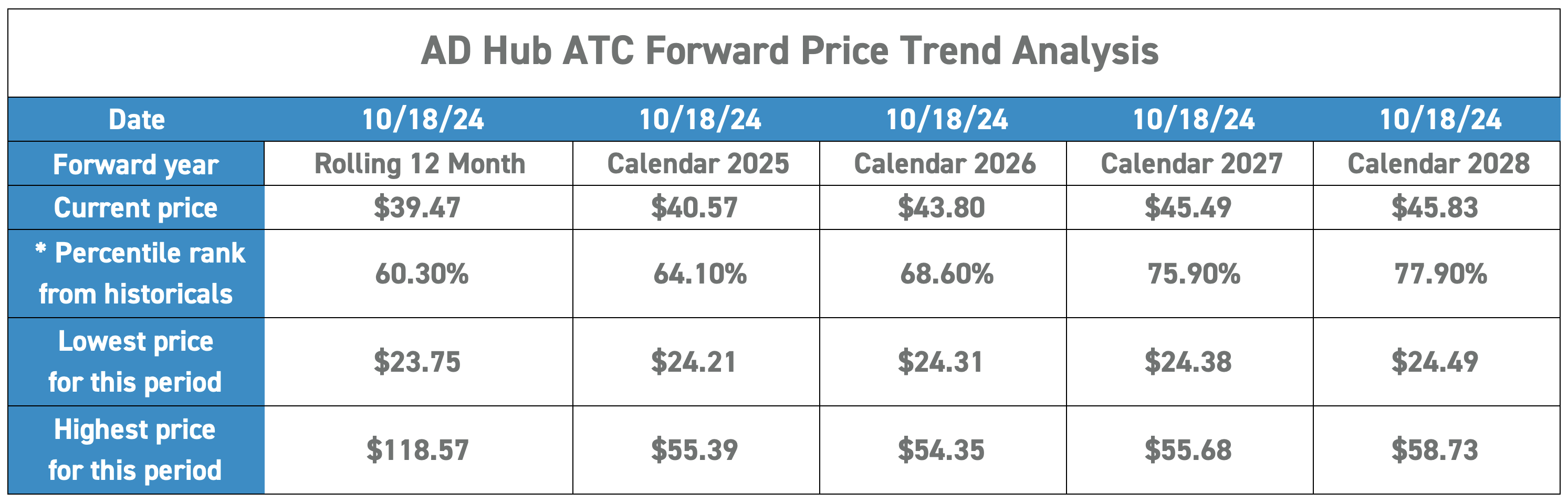 AD Hub ATC Forward Price Trend Analysis

| Date | 10/18/24 | 10/18/24 | 10/18/24 | 10/18/24 | 10/18/24 |
|---|---|---|---|---|---|
| Forward year | Rolling 12 Month | Calendar 2025 | Calendar 2026 | Calendar 2027 | Calendar 2028 |
| Current price | \$39.47 | \$40.57 | \$43.80 | \$45.49 | \$45.83 |
| * Percentile rank from historicals | 60.30% | 64.10% | 68.60% | 75.90% | 77.90% |
| Lowest price for this period | \$23.75 | \$24.21 | \$24.31 | \$24.38 | \$24.49 |
| Highest price for this period | \$118.57 | \$55.39 | \$54.35 | \$55.68 | \$58.73 |